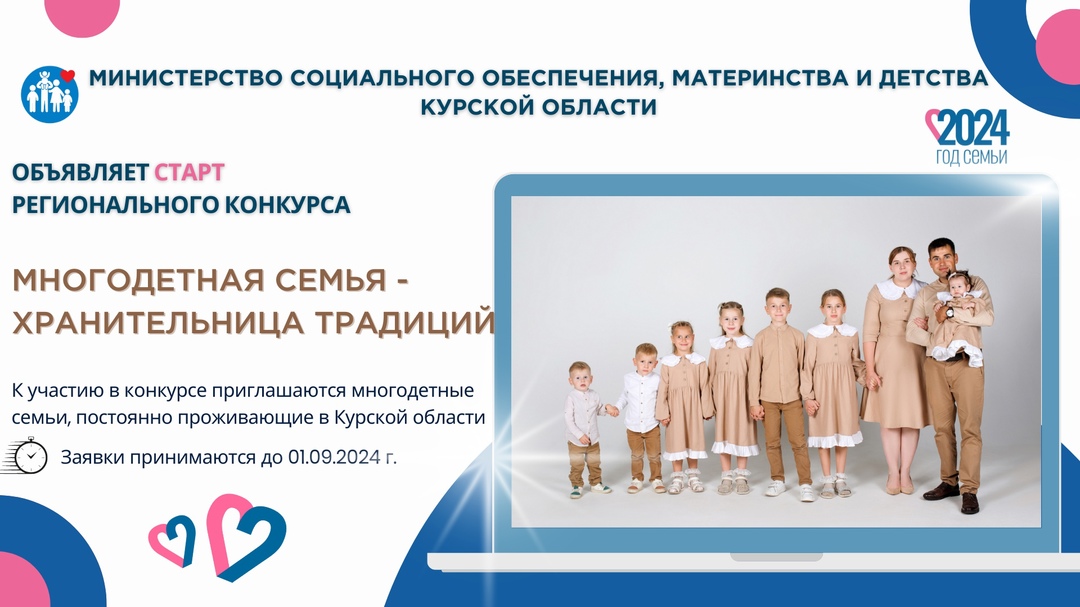 МИНИСТЕРСТВО СОЦИАЛЬНОГО ОБЕСПЕЧЕНИЯ, МАТЕРИНСТВА И ДЕТСТВА КУРСКОЙ ОБЛАСТИ

2024
ГОД СЕМЬИ

ОБЪЯВЛЯЕТ СТАРТ
РЕГИОНАЛЬНОГО КОНКУРСА

МНОГОДЕТНАЯ СЕМЬЯ - ХРАНИТЕЛЬНИЦА ТРАДИЦИЙ

К участию в конкурсе приглашаются многодетные семьи, постоянно проживающие в Курской области

Заявки принимаются до 01.09.2024 г.